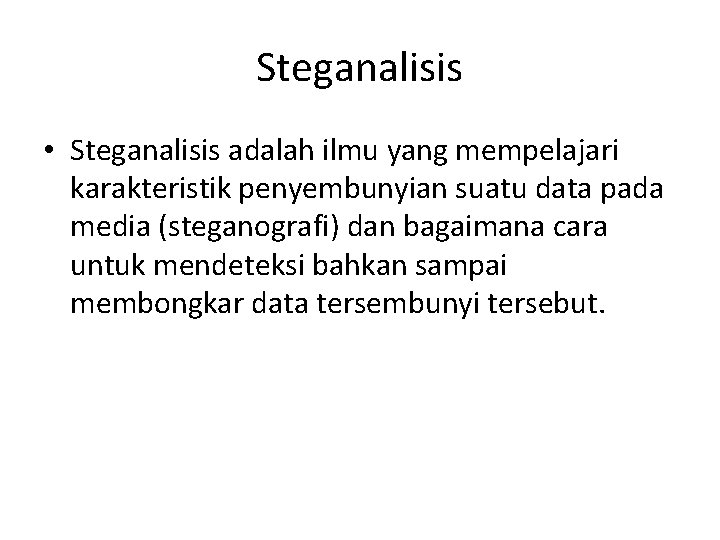 Steganalisis

• Steganalisis adalah ilmu yang mempelajari karakteristik penyembunyian suatu data pada media (steganografi) dan bagaimana cara untuk mendeteksi bahkan sampai membongkar data tersembunyi tersebut.